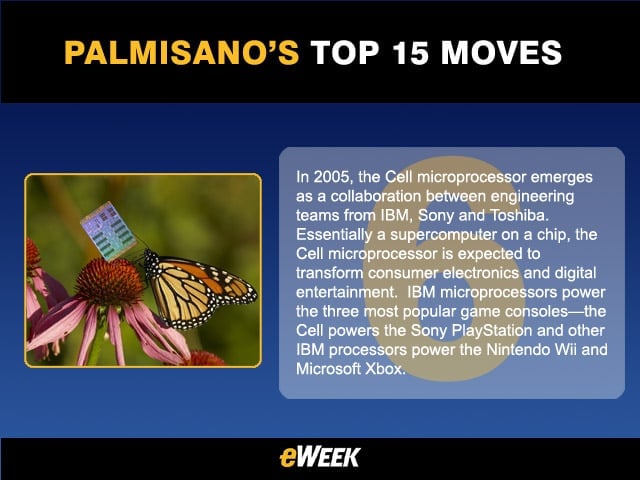 PALMISANO'S TOP 15 MOVES

6

In 2005, the Cell microprocessor emerges as a collaboration between engineering teams from IBM, Sony and Toshiba. Essentially a supercomputer on a chip, the Cell microprocessor is expected to transform consumer electronics and digital entertainment. IBM microprocessors power the three most popular game consoles—the Cell powers the Sony PlayStation and other IBM processors power the Nintendo Wii and Microsoft Xbox.

eWEEK